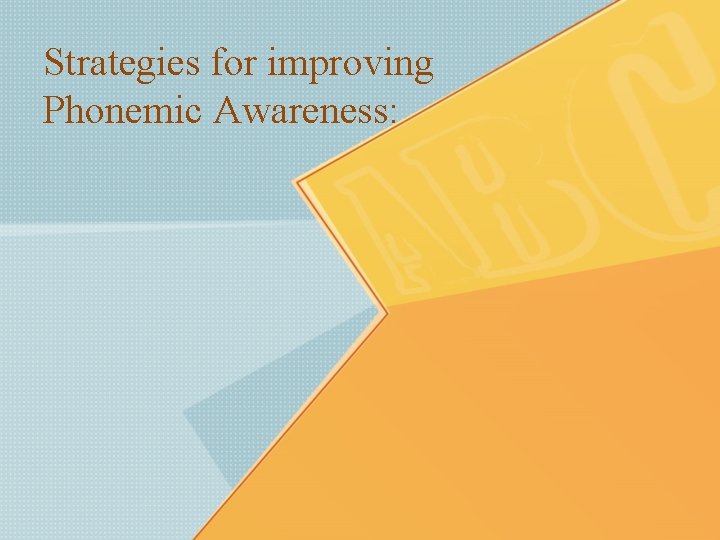 Strategies for improving Phonemic Awareness:

ABC